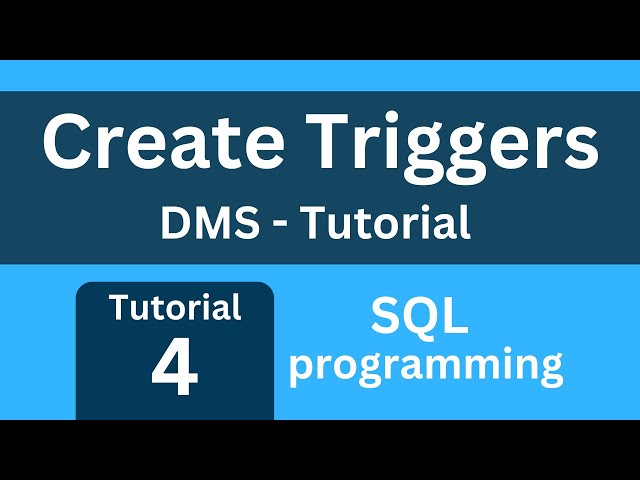 Create Triggers
DMS - Tutorial

Tutorial
4

SQL
programming